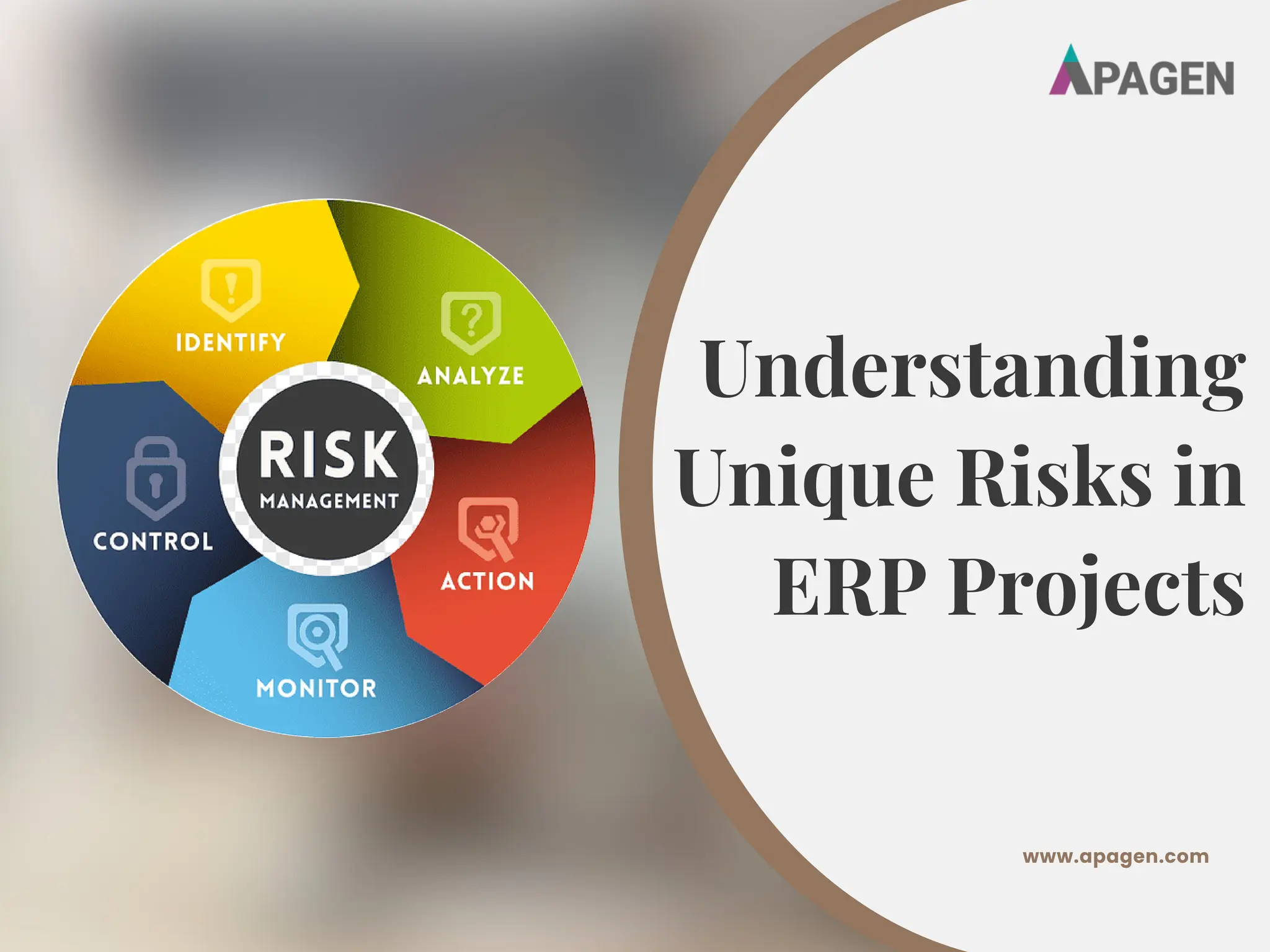 IDENTIFY
ANALYZE
RISK
MANAGEMENT
CONTROL
ACTION
MONITOR

APAGEN

Understanding Unique Risks in ERP Projects

www.apagen.com